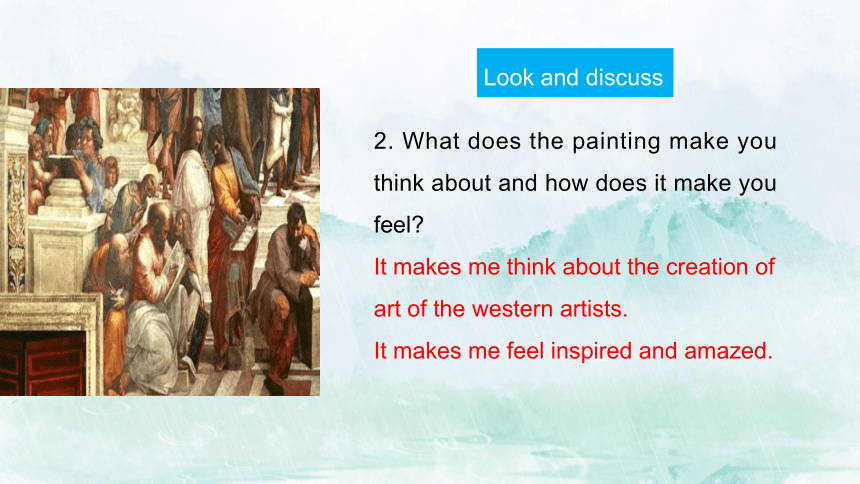 Look and discuss

2. What does the painting make you think about and how does it make you feel?

It makes me think about the creation of art of the western artists.

It makes me feel inspired and amazed.